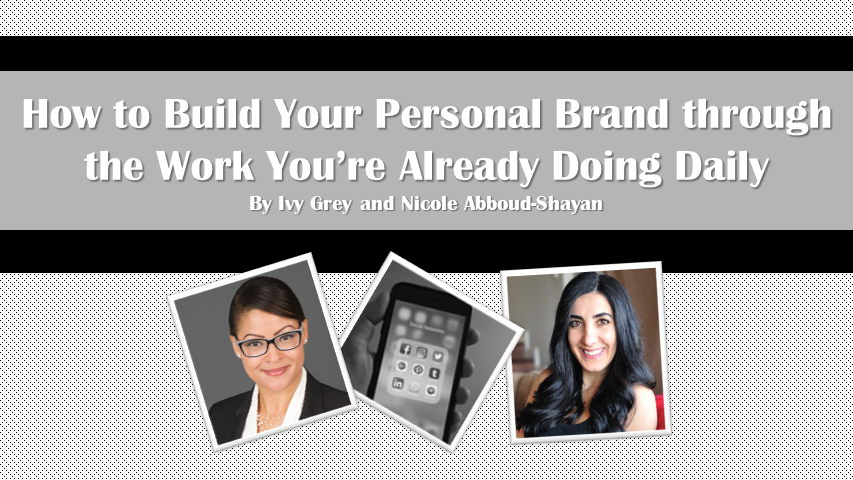 How to Build Your Personal Brand through the Work You're Already Doing Daily

By Ivy Grey and Nicole Abboud-Shayan